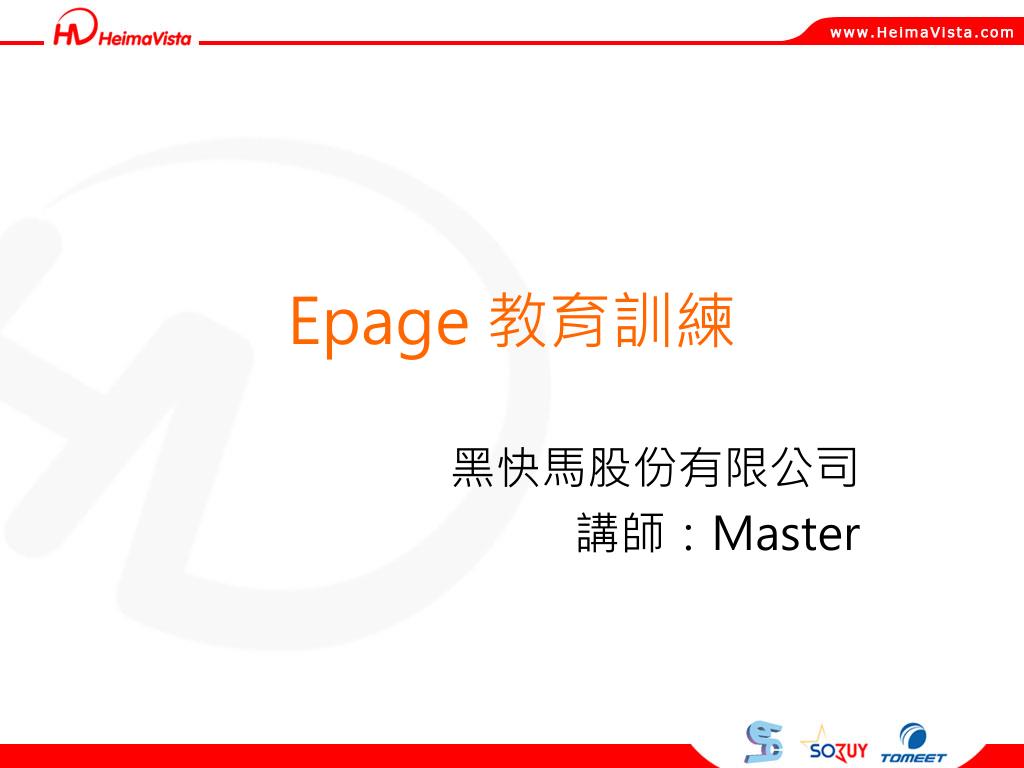 HeimaVista

www.HeimaVista.com

Epage 教育訓練

黑快馬股份有限公司

講師：Master

SOZUY TOMEET